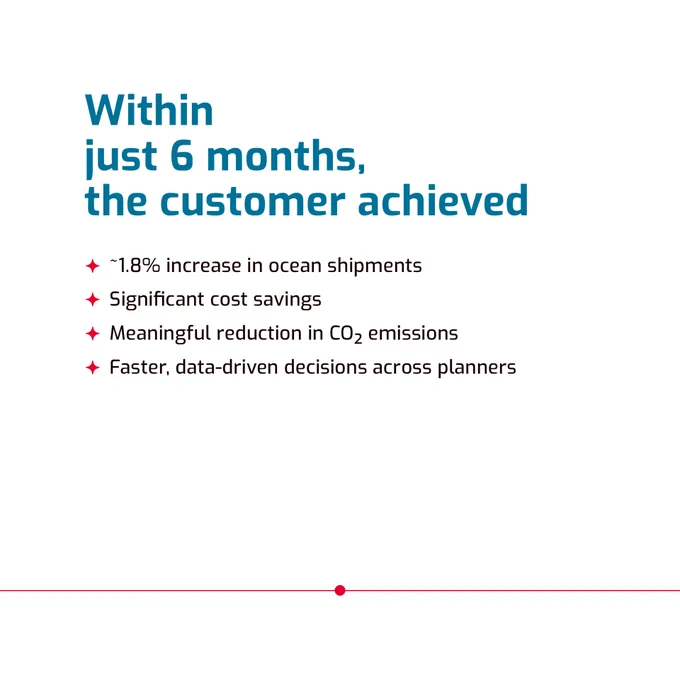 Within
just 6 months,
the customer achieved

✦ ~1.8% increase in ocean shipments
✦ Significant cost savings
✦ Meaningful reduction in $CO_2$ emissions
✦ Faster, data-driven decisions across planners